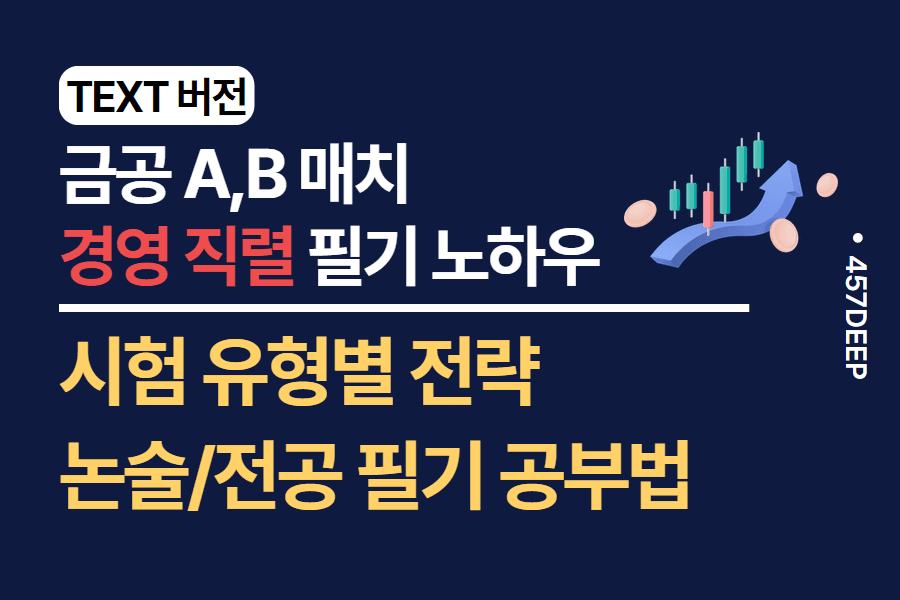 TEXT 버전

금공 A,B 매치
경영 직렬 필기 노하우

시험 유형별 전략
논술/전공 필기 공부법

• 457DEEP